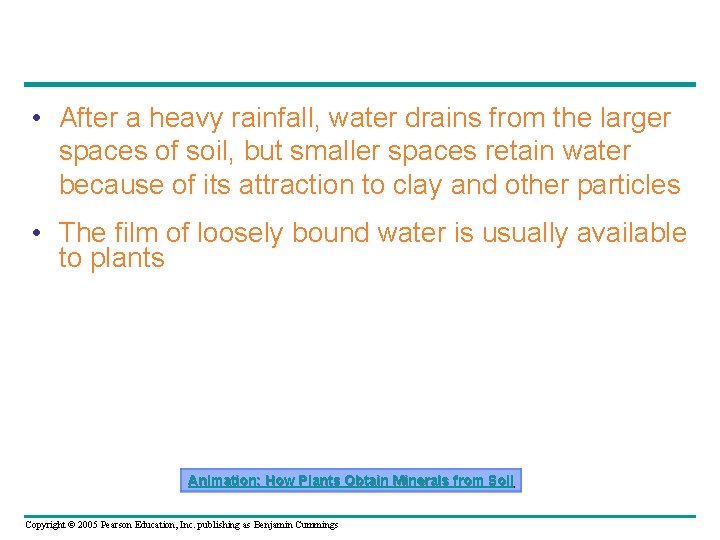 • After a heavy rainfall, water drains from the larger spaces of soil, but smaller spaces retain water because of its attraction to clay and other particles

• The film of loosely bound water is usually available to plants

Animation: How Plants Obtain Minerals from Soil

Copyright © 2005 Pearson Education, Inc. publishing as Benjamin Cummings